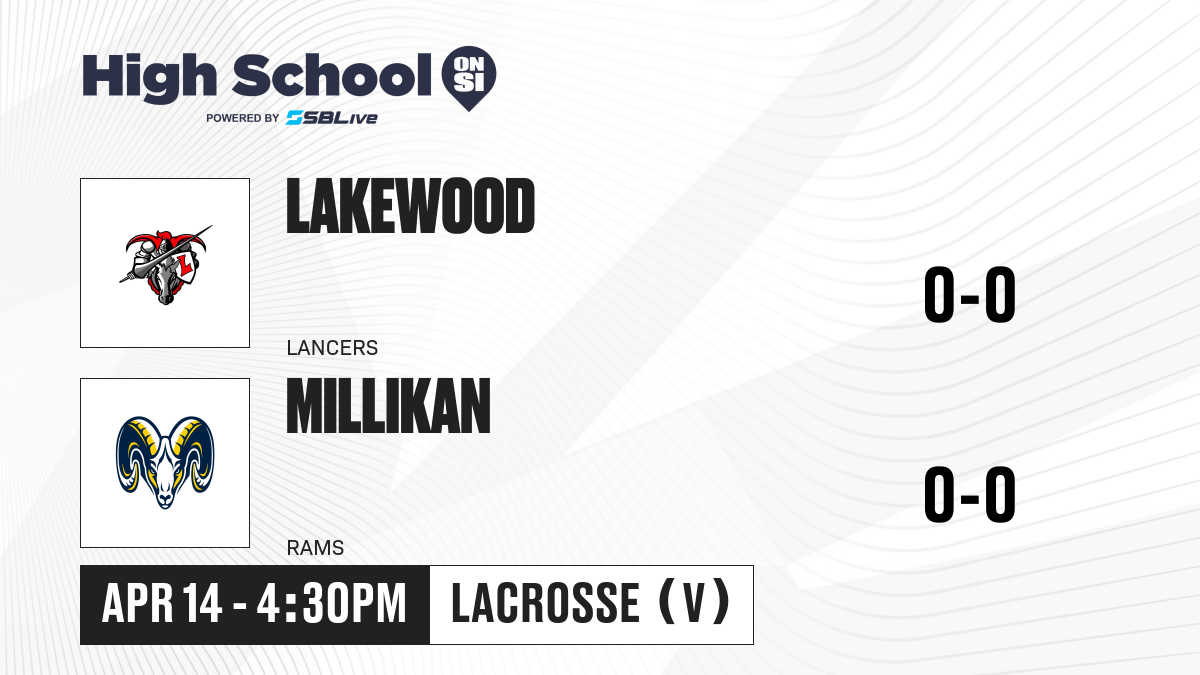 High School ON SI
POWERED BY SBLive

LAKEWOOD
LANCERS
0-0

MILLIKAN
RAMS
0-0

APR 14 - 4:30PM
LACROSSE (V)